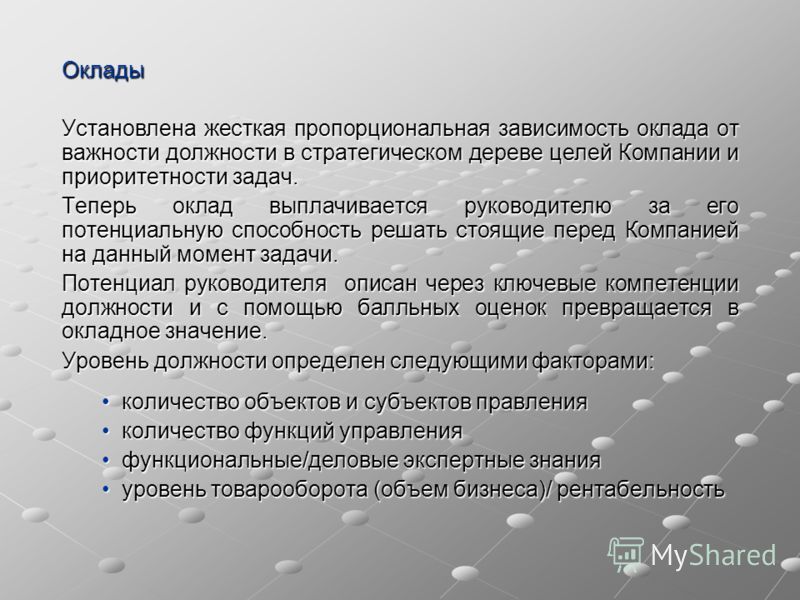 Оклады

Установлена жесткая пропорциональная зависимость оклада от важности должности в стратегическом дереве целей Компании и приоритетности задач.

Теперь оклад выплачивается руководителю за его потенциальную способность решать стоящие перед Компанией на данный момент задачи.

Потенциал руководителя описан через ключевые компетенции должности и с помощью балльных оценок превращается в окладное значение.

Уровень должности определен следующими факторами:

• количество объектов и субъектов правления
• количество функций управления
• функциональные/деловые экспертные знания
• уровень товарооборота (объем бизнеса)/ рентабельность

MyShared